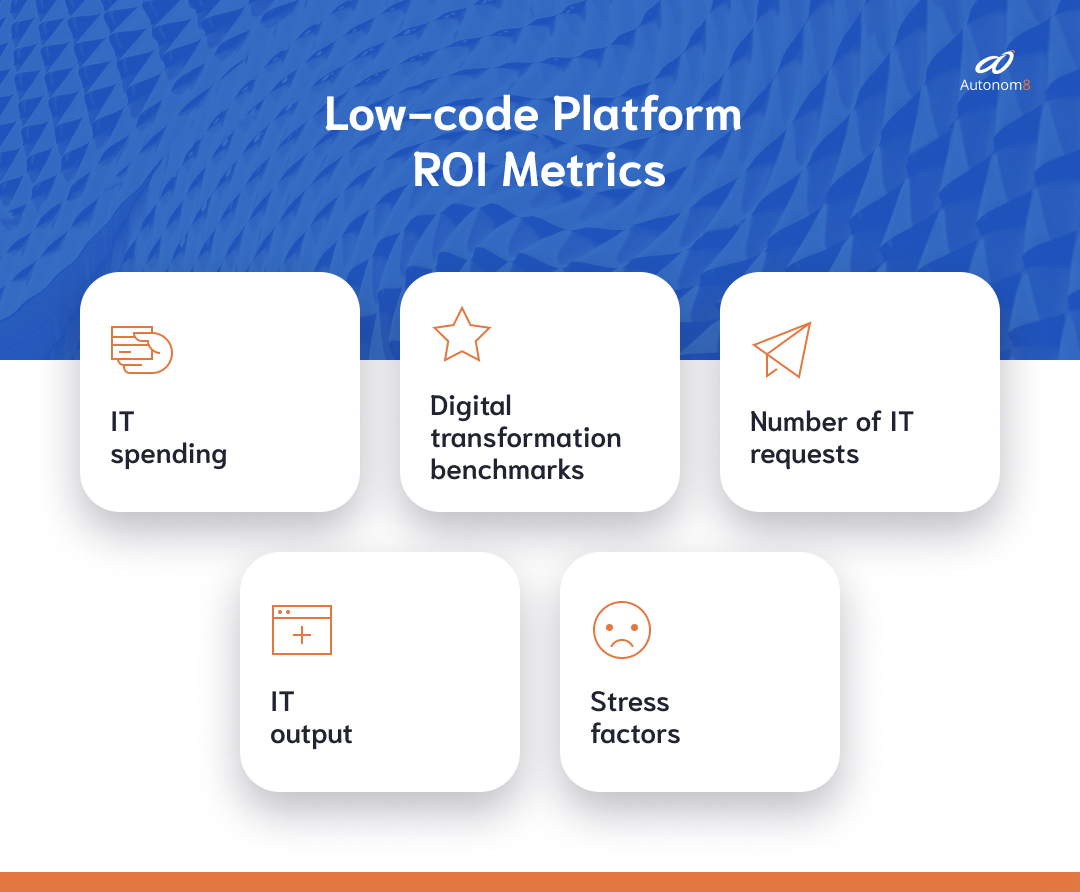 Autonom8

Low-code Platform ROI Metrics

IT spending

Digital transformation benchmarks

Number of IT requests

IT output

Stress factors